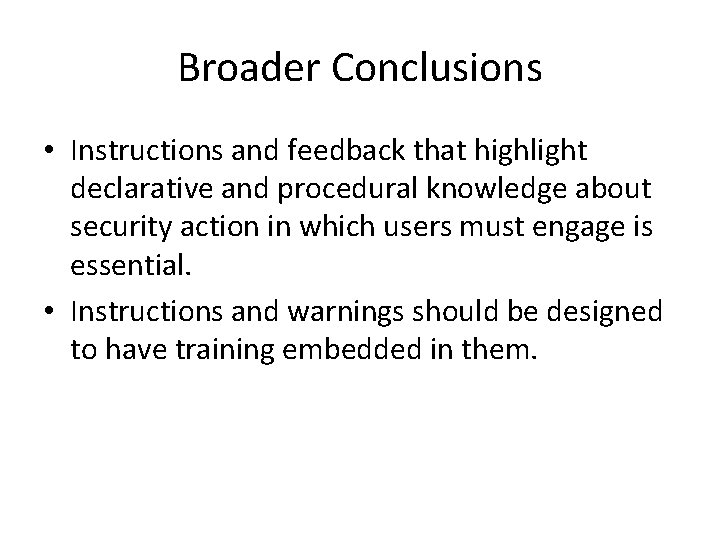 Broader Conclusions

• Instructions and feedback that highlight declarative and procedural knowledge about security action in which users must engage is essential.

• Instructions and warnings should be designed to have training embedded in them.